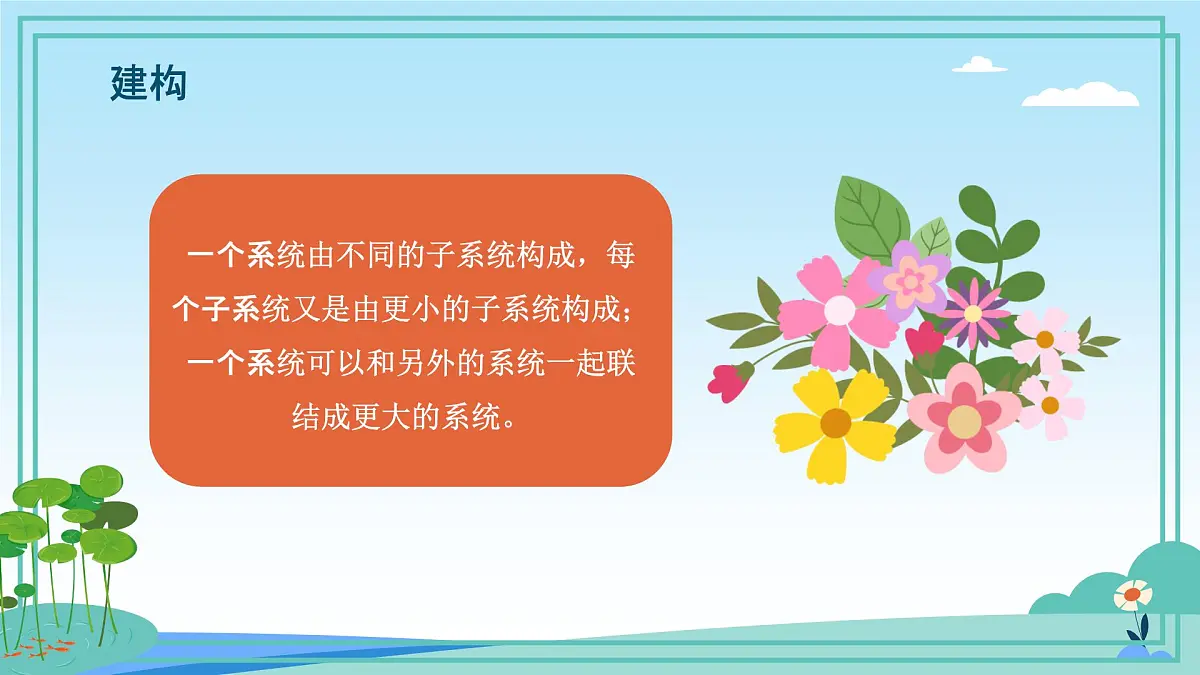 建构

一个系统由不同的子系统构成，每个子系统又是由更小的子系统构成；一个系统可以和另外的系统一起联结成更大的系统。